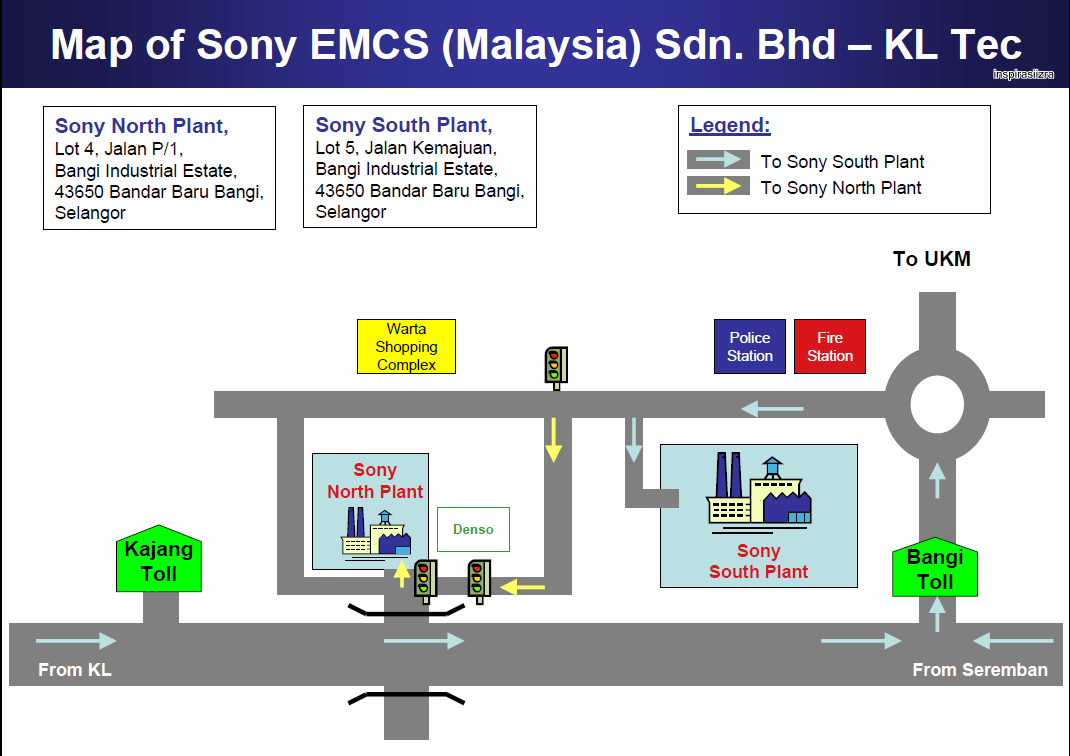 Map of Sony EMCS (Malaysia) Sdn. Bhd – KL Tec

inspirasiizra

Sony North Plant,
Lot 4, Jalan P/1,
Bangi Industrial Estate,
43650 Bandar Baru Bangi,
Selangor

Sony South Plant,
Lot 5, Jalan Kemajuan,
Bangi Industrial Estate,
43650 Bandar Baru Bangi,
Selangor

Legend:
To Sony South Plant
To Sony North Plant

To UKM

Warta Shopping Complex

Police Station

Fire Station

Sony North Plant

Denso

Sony South Plant

Kajang Toll

Bangi Toll

From KL

From Seremban